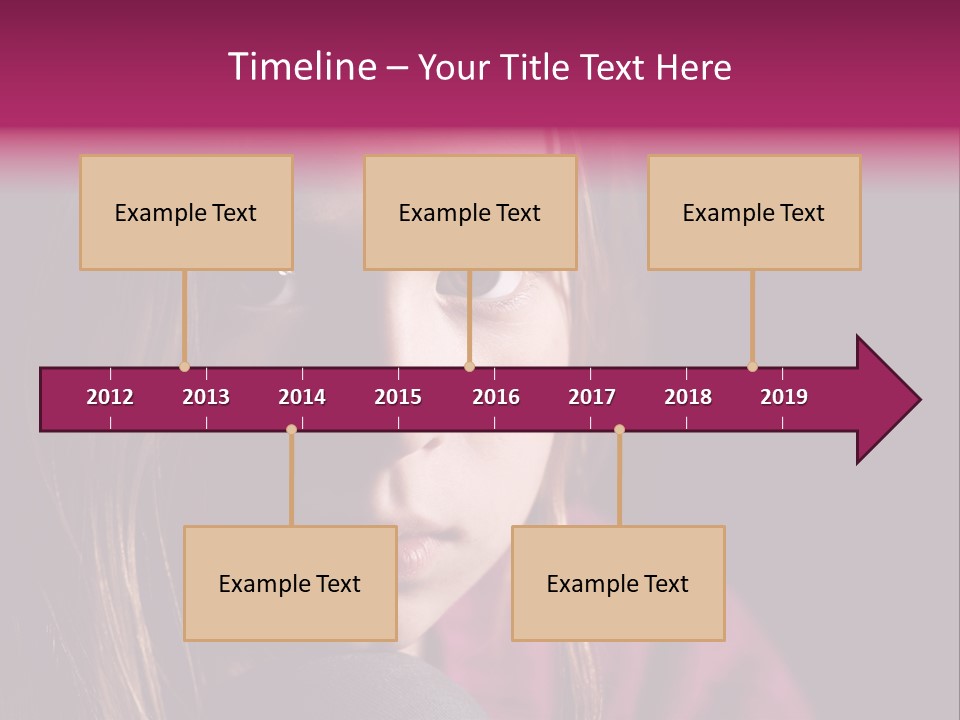 Timeline – Your Title Text Here

Example Text

Example Text

Example Text

2012 2013 2014 2015 2016 2017 2018 2019

Example Text

Example Text